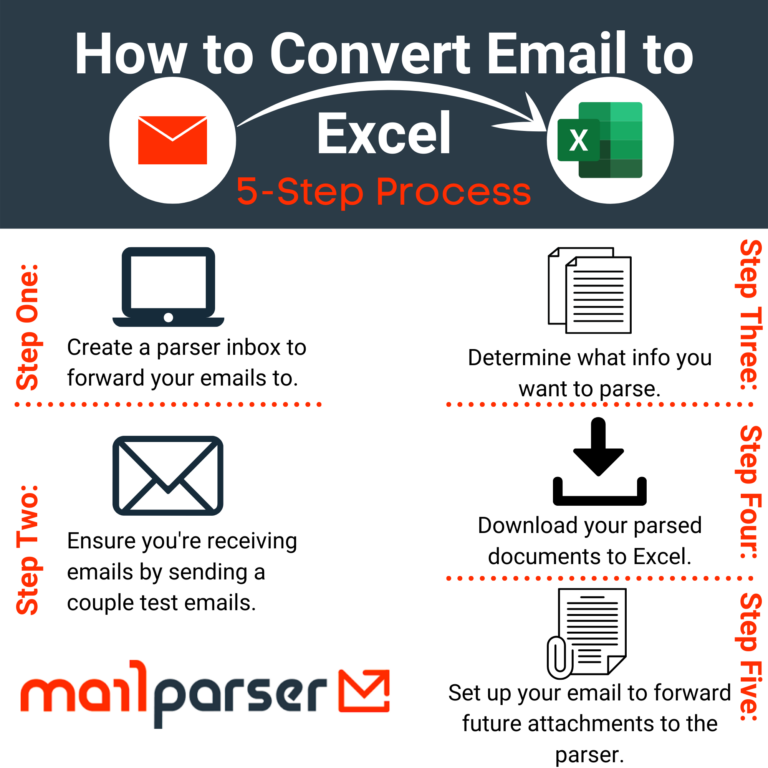 How to Convert Email to Excel

X

5-Step Process

Step One:

Create a parser inbox to forward your emails to.

Step Two:

Ensure you're receiving emails by sending a couple test emails.

mailparser

Step Three:

Determine what info you want to parse.

Step Four:

Download your parsed documents to Excel.

Step Five:

Set up your email to forward future attachments to the parser.